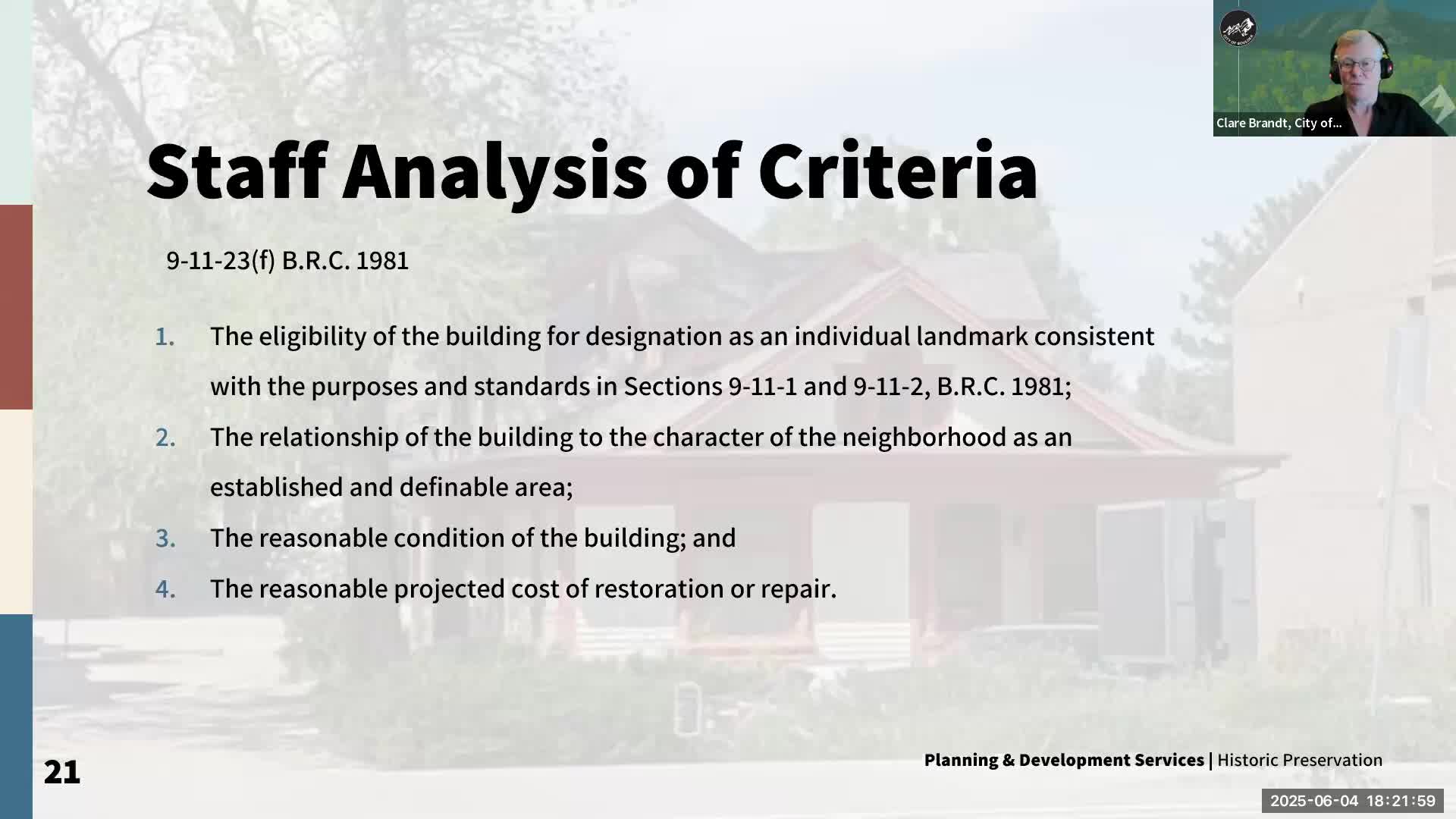 Clare Brandt, City of...

Staff Analysis of Criteria

9-11-23(f) B.R.C. 1981

1. The eligibility of the building for designation as an individual landmark consistent with the purposes and standards in Sections 9-11-1 and 9-11-2, B.R.C. 1981;
2. The relationship of the building to the character of the neighborhood as an established and definable area;
3. The reasonable condition of the building; and
4. The reasonable projected cost of restoration or repair.

21

Planning & Development Services | Historic Preservation

2025-06-04 18:21:59